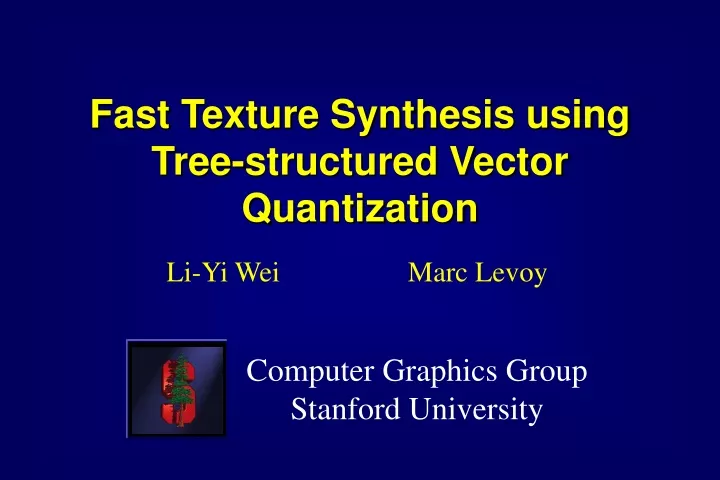 Fast Texture Synthesis using Tree-structured Vector Quantization

Li-Yi Wei

Marc Levoy

Computer Graphics Group
Stanford University